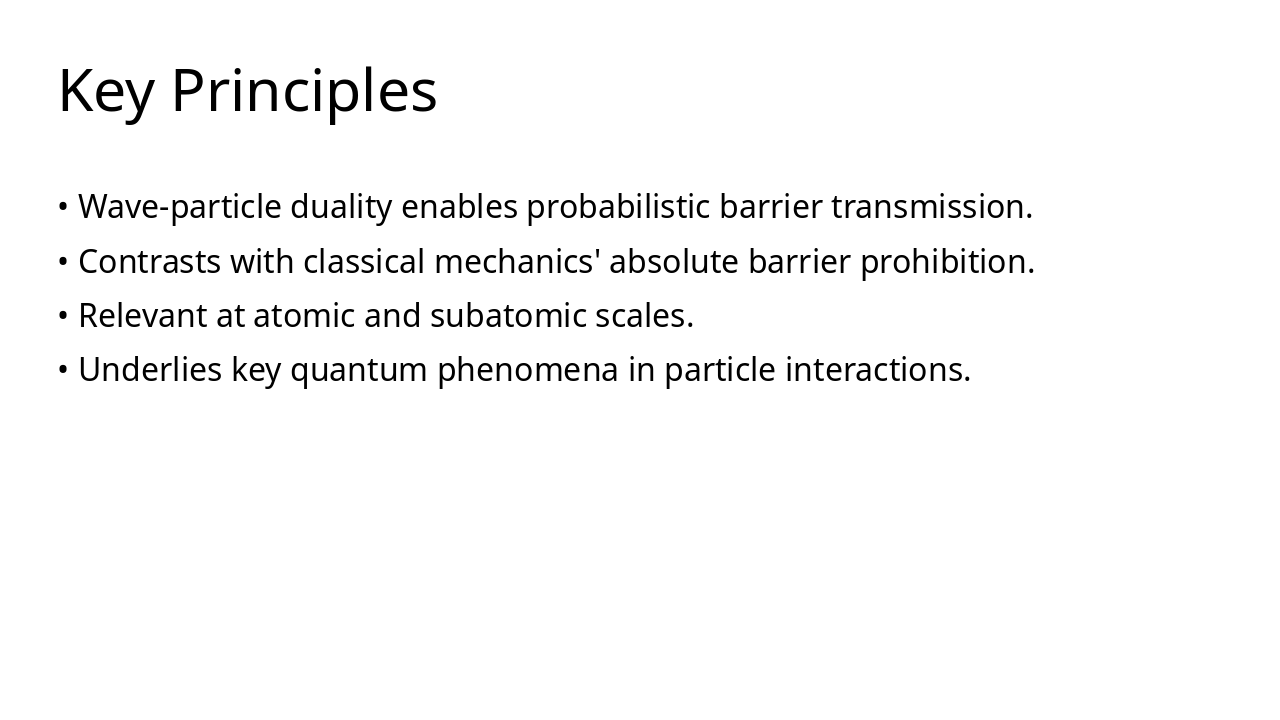 Key Principles

• Wave-particle duality enables probabilistic barrier transmission.
• Contrasts with classical mechanics' absolute barrier prohibition.
• Relevant at atomic and subatomic scales.
• Underlies key quantum phenomena in particle interactions.